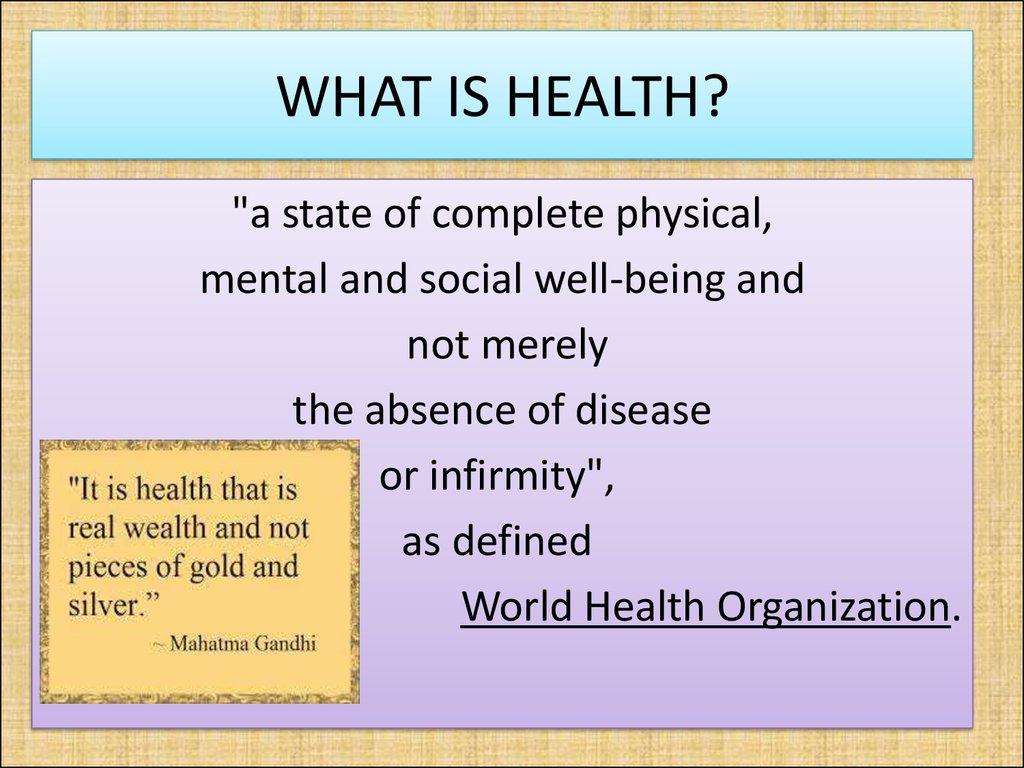 WHAT IS HEALTH?

"a state of complete physical, mental and social well-being and not merely the absence of disease or infirmity", as defined World Health Organization.

"It is health that is real wealth and not pieces of gold and silver."
~ Mahatma Gandhi